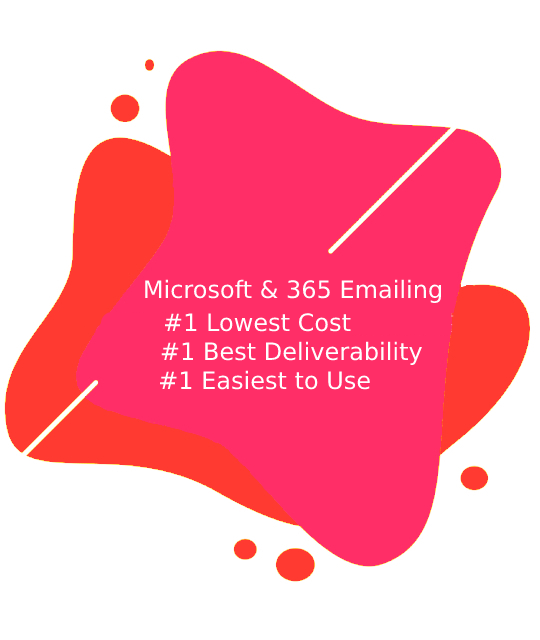 Microsoft & 365 Emailing
#1 Lowest Cost
#1 Best Deliverability
#1 Easiest to Use